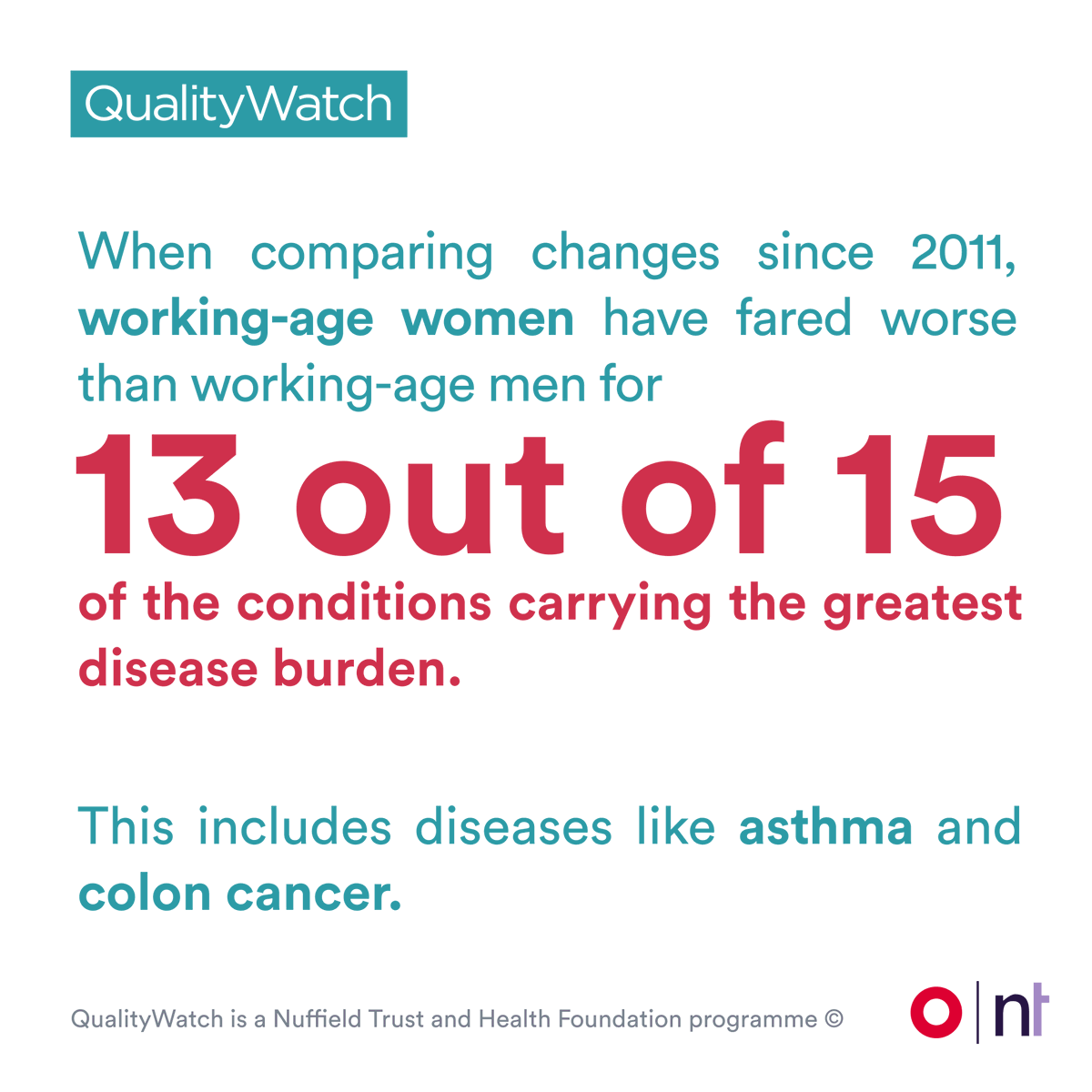 QualityWatch

When comparing changes since 2011, working-age women have fared worse than working-age men for

13 out of 15

of the conditions carrying the greatest disease burden.

This includes diseases like asthma and colon cancer.

QualityWatch is a Nuffield Trust and Health Foundation programme ©

nt